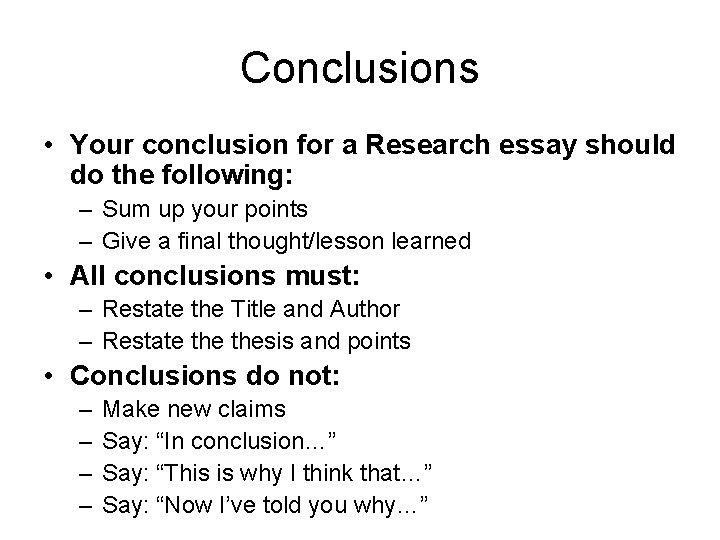 Conclusions

• Your conclusion for a Research essay should do the following:
– Sum up your points
– Give a final thought/lesson learned
• All conclusions must:
– Restate the Title and Author
– Restate the thesis and points
• Conclusions do not:
– Make new claims
– Say: “In conclusion…”
– Say: “This is why I think that…”
– Say: “Now I’ve told you why…”